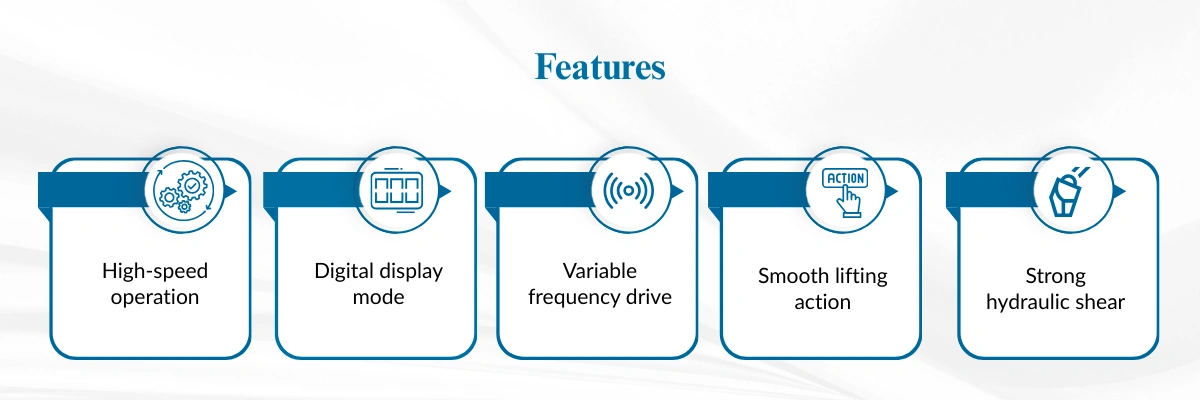 Features

High-speed operation

Digital display mode

Variable frequency drive

ACTION

Smooth lifting action

Strong hydraulic shear